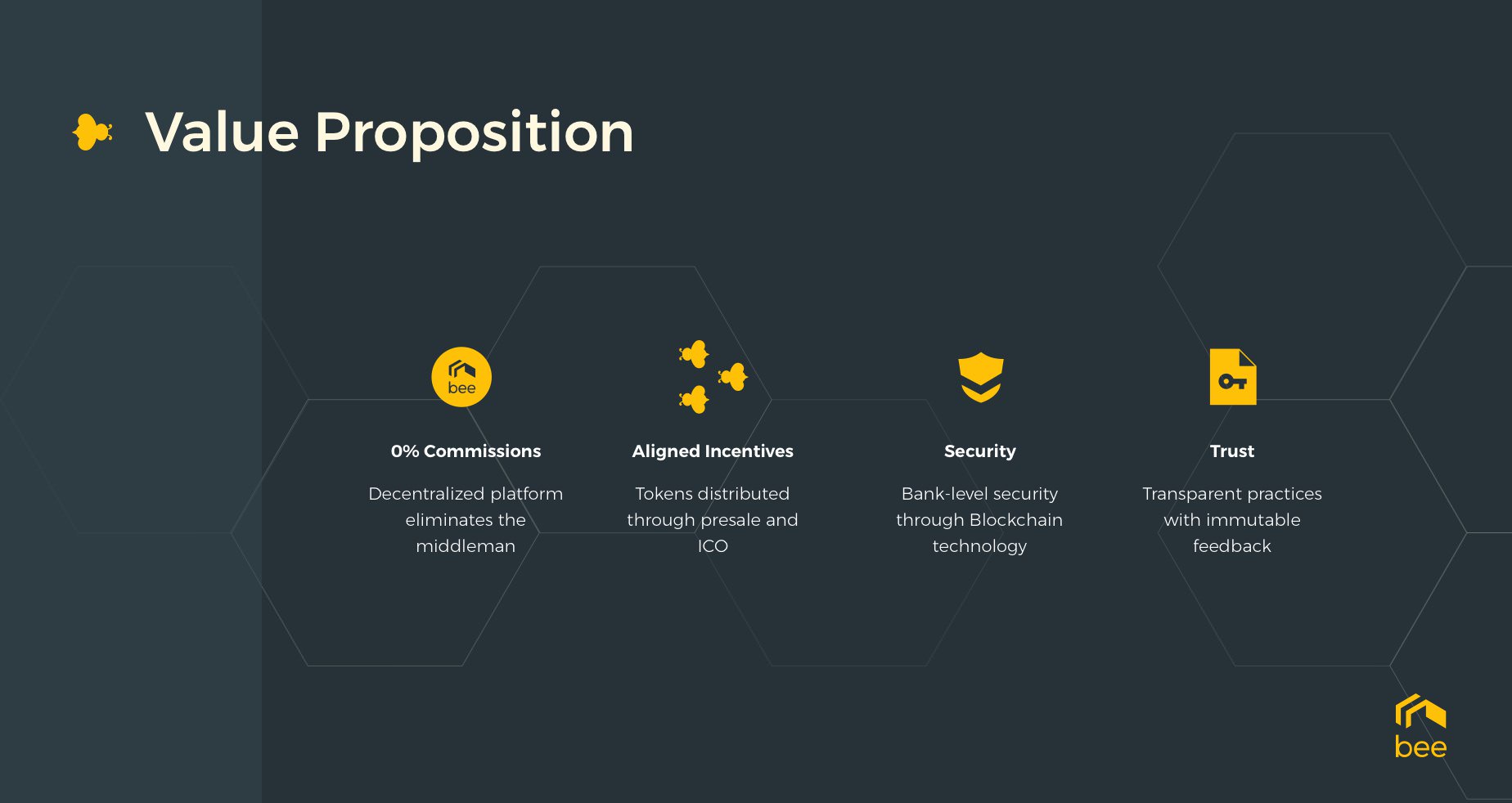 Value Proposition

bee

0% Commissions

Decentralized platform eliminates the middleman

Aligned Incentives

Tokens distributed through presale and ICO

Security

Bank-level security through Blockchain technology

Trust

Transparent practices with immutable feedback

bee